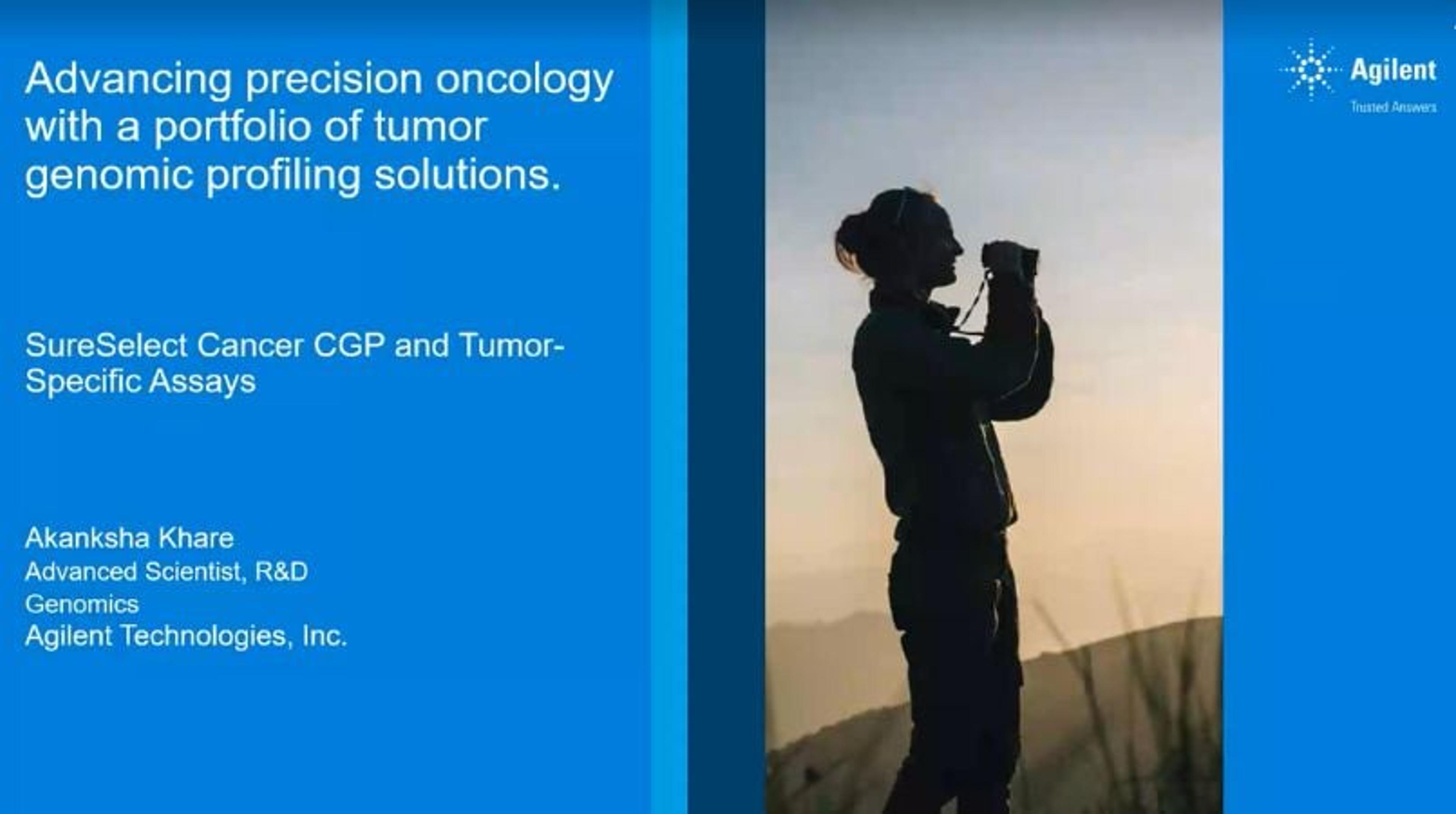 Advancing precision oncology with a portfolio of tumor genomic profiling solutions.

SureSelect Cancer CGP and Tumor-Specific Assays

Akanksha Khare
Advanced Scientist, R&D
Genomics
Agilent Technologies, Inc.

Agilent
Trusted Answers